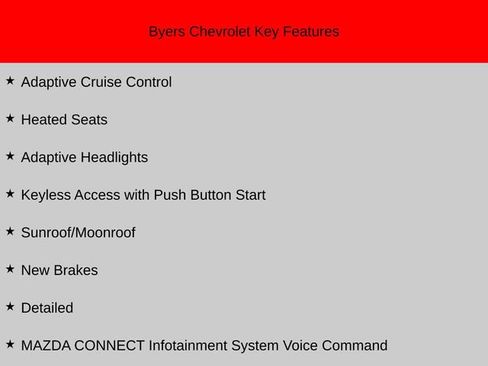 Byers Chevrolet Key Features

★ Adaptive Cruise Control

★ Heated Seats

★ Adaptive Headlights

★ Keyless Access with Push Button Start

★ Sunroof/Moonroof

★ New Brakes

★ Detailed

★ MAZDA CONNECT Infotainment System Voice Command